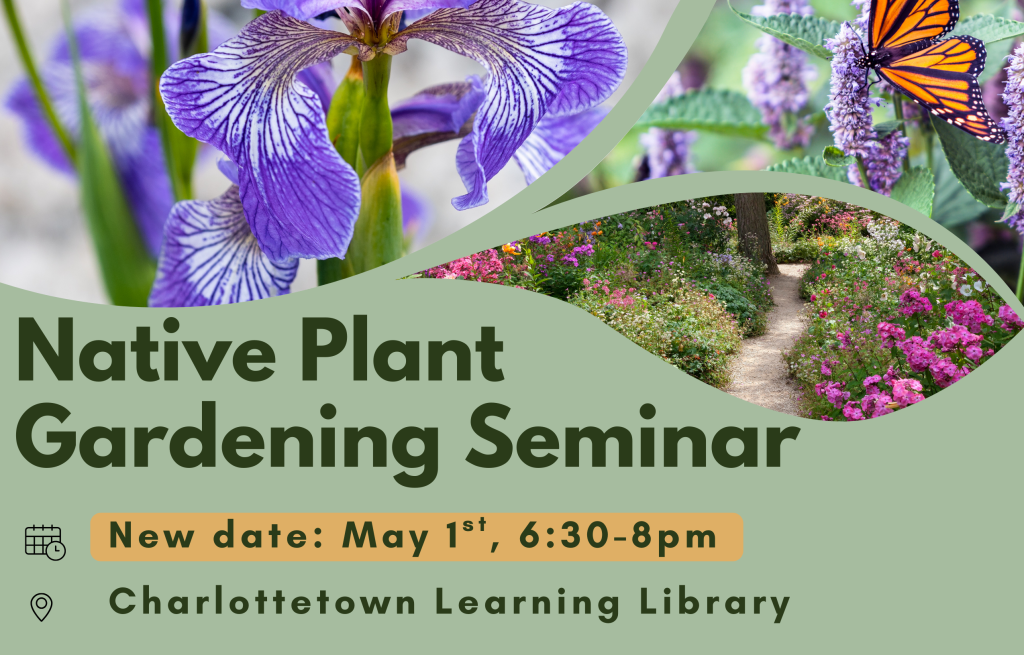 Native Plant Gardening Seminar

New date: May 1$^{st}$, 6:30-8pm

Charlottetown Learning Library